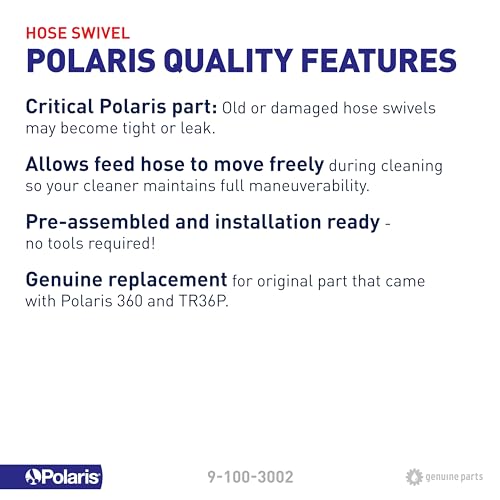 HOSE SWIVEL
POLARIS QUALITY FEATURES

Critical Polaris part: Old or damaged hose swivels may become tight or leak.

Allows feed hose to move freely during cleaning so your cleaner maintains full maneuverability.

Pre-assembled and installation ready - no tools required!

Genuine replacement for original part that came with Polaris 360 and TR36P.

Polaris

9-100-3002

genuine parts